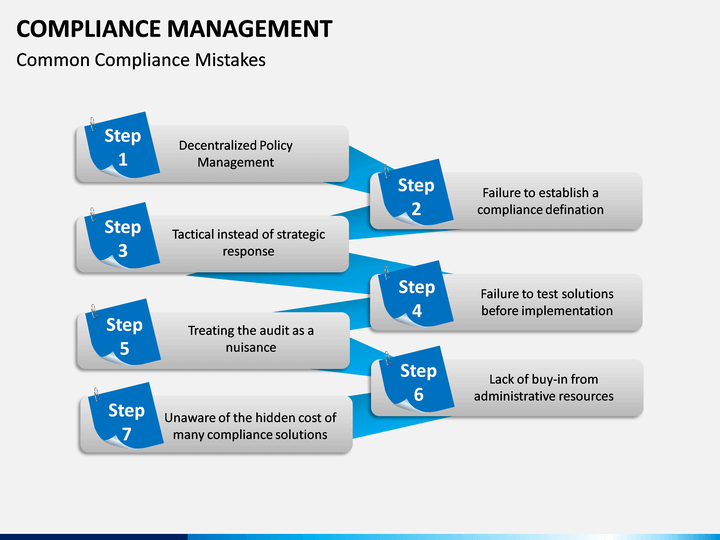 COMPLIANCE MANAGEMENT

Common Compliance Mistakes

Step 1
Decentralized Policy Management

Step 2
Failure to establish a compliance defination

Step 3
Tactical instead of strategic response

Step 4
Failure to test solutions before implementation

Step 5
Treating the audit as a nuisance

Step 6
Lack of buy-in from administrative resources

Step 7
Unaware of the hidden cost of many compliance solutions